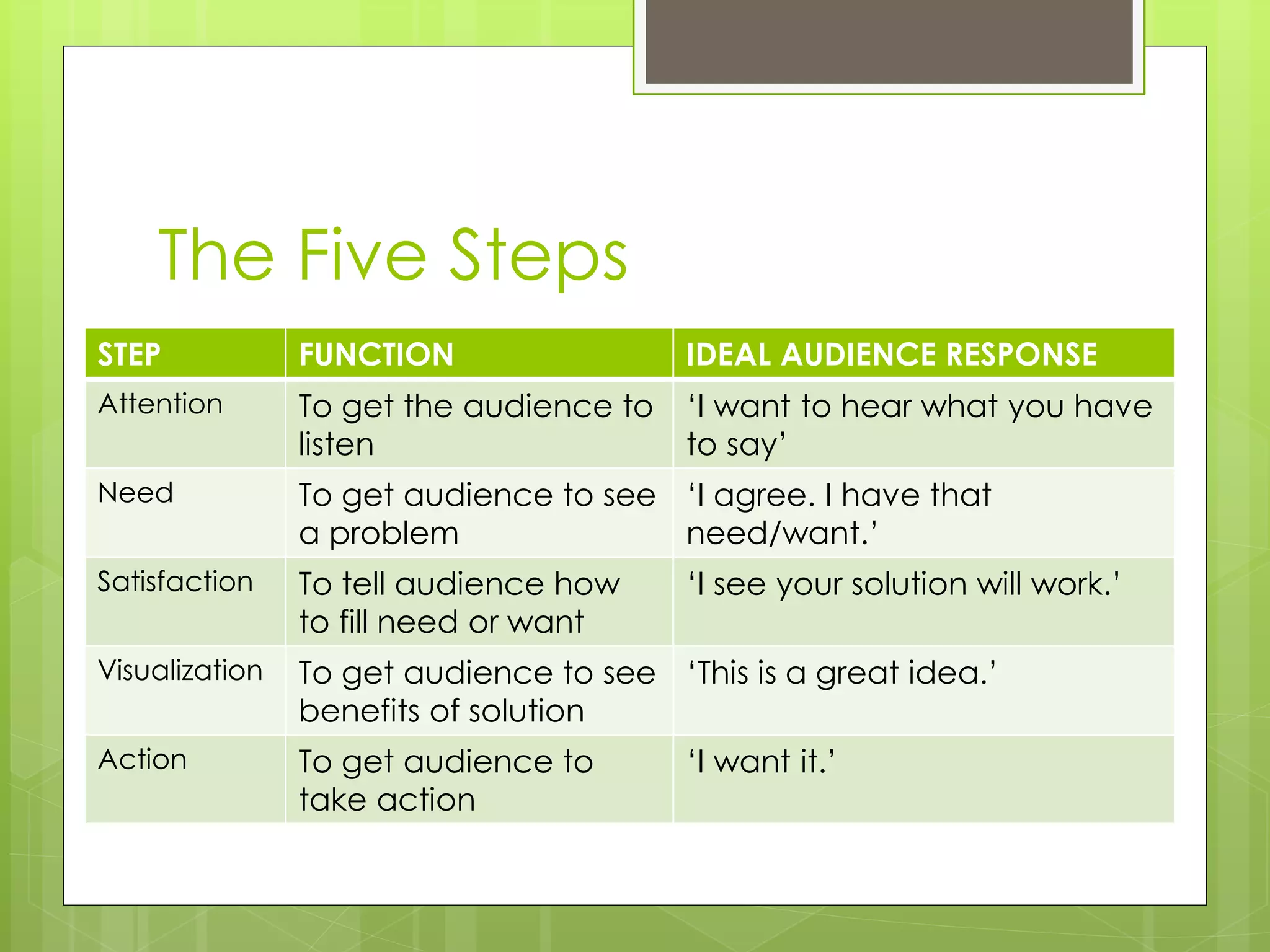 The Five Steps

| STEP | FUNCTION | IDEAL AUDIENCE RESPONSE |
|---|---|---|
| Attention | To get the audience to listen | ‘I want to hear what you have to say’ |
| Need | To get audience to see a problem | ‘I agree. I have that need/want.’ |
| Satisfaction | To tell audience how to fill need or want | ‘I see your solution will work.’ |
| Visualization | To get audience to see benefits of solution | ‘This is a great idea.’ |
| Action | To get audience to take action | ‘I want it.’ |